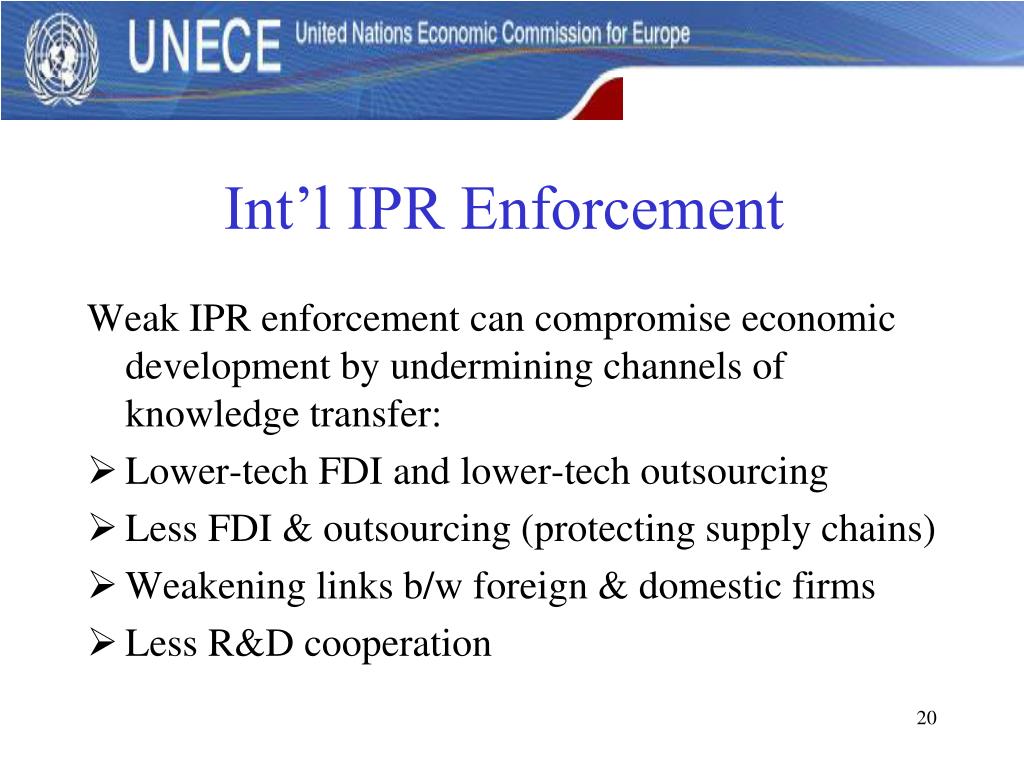 UNECE United Nations Economic Commission for Europe

Int’l IPR Enforcement

Weak IPR enforcement can compromise economic development by undermining channels of knowledge transfer:

➢ Lower-tech FDI and lower-tech outsourcing
➢ Less FDI & outsourcing (protecting supply chains)
➢ Weakening links b/w foreign & domestic firms
➢ Less R&D cooperation

20